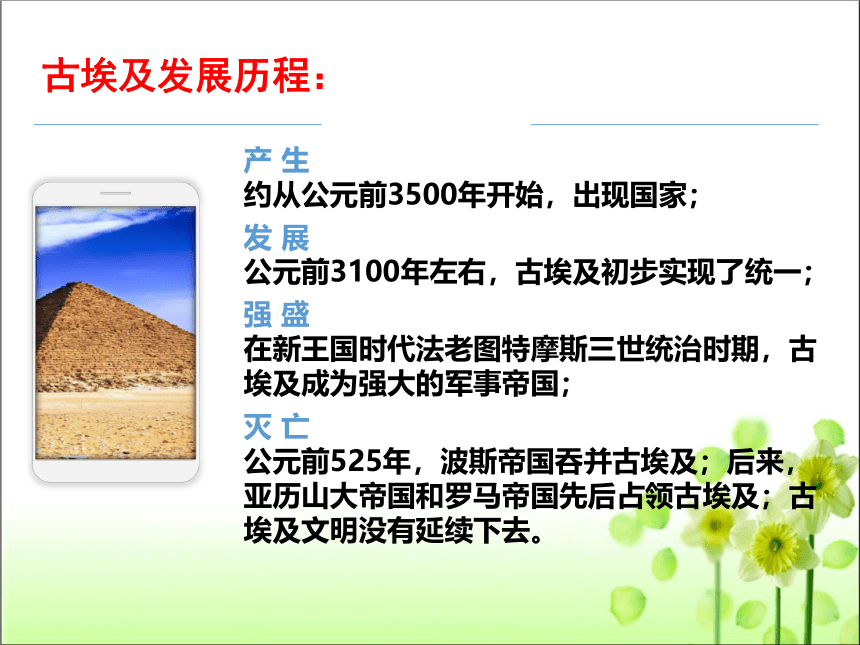 古埃及发展历程：

产 生
约从公元前3500年开始，出现国家；

发 展
公元前3100年左右，古埃及初步实现了统一；

强 盛
在新王国时代法老图特摩斯三世统治时期，古埃及成为强大的军事帝国；

灭 亡
公元前525年，波斯帝国吞并古埃及；后来，亚历山大帝国和罗马帝国先后占领古埃及；古埃及文明没有延续下去。